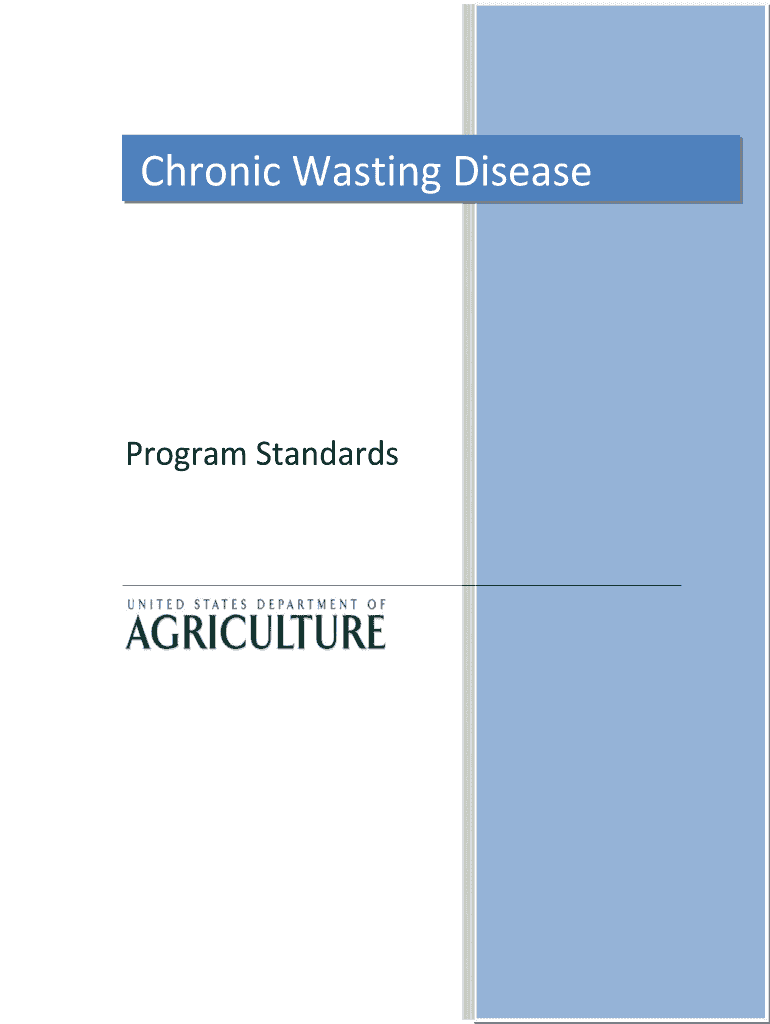 Chronic Wasting Disease

Program Standards

UNITED STATES DEPARTMENT OF
AGRICULTURE